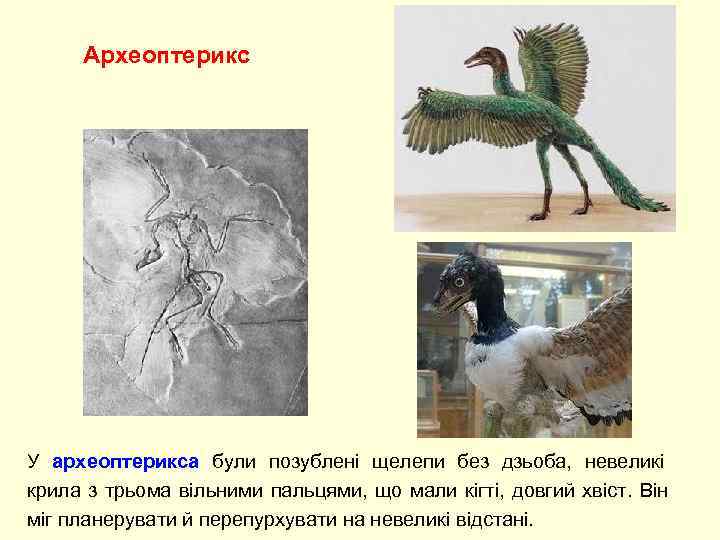 Археоптерикс

У археоптерикса були позублені щелепи без дзьоба, невеликі крила з трьома вільними пальцями, що мали кігті, довгий хвіст. Він міг планерувати й перепурхувати на невеликі відстані.